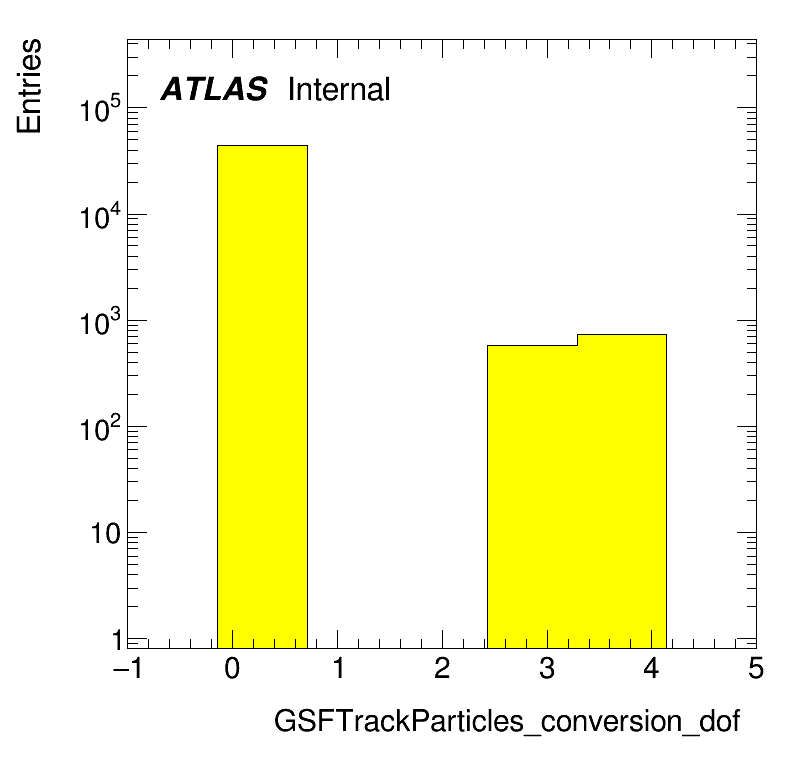 Entries

ATLAS Internal

$10^5$
$10^4$
$10^3$
$10^2$
10
1

−1
0
1
2
3
4
5

GSFTrackParticles_conversion_dof